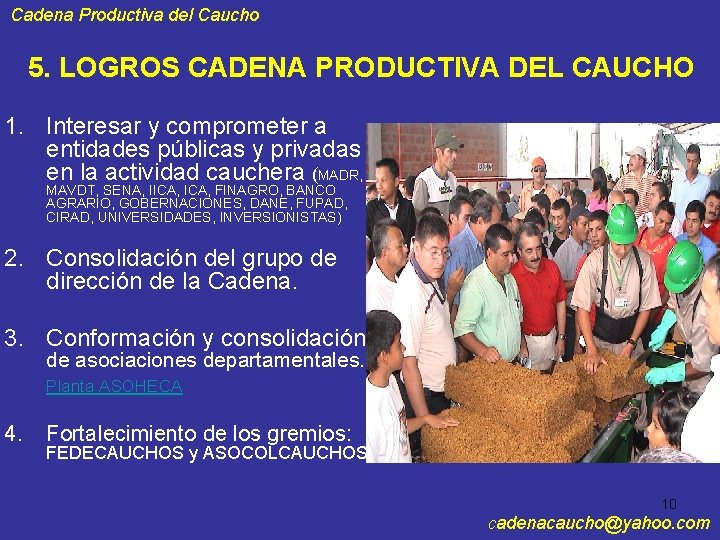 Cadena Productiva del Caucho

5. LOGROS CADENA PRODUCTIVA DEL CAUCHO

1. Interesar y comprometer a entidades públicas y privadas en la actividad cauchera (MADR, MAVDT, SENA, IICA, ICA, FINAGRO, BANCO AGRARIO, GOBERNACIONES, DANE, FUPAD, CIRAD, UNIVERSIDADES, INVERSIONISTAS)

2. Consolidación del grupo de dirección de la Cadena.

3. Conformación y consolidación de asociaciones departamentales.
Planta ASOHECA

4. Fortalecimiento de los gremios: FEDECAUCHOS y ASOCOLCAUCHOS

10

cadenacaucho@yahoo.com